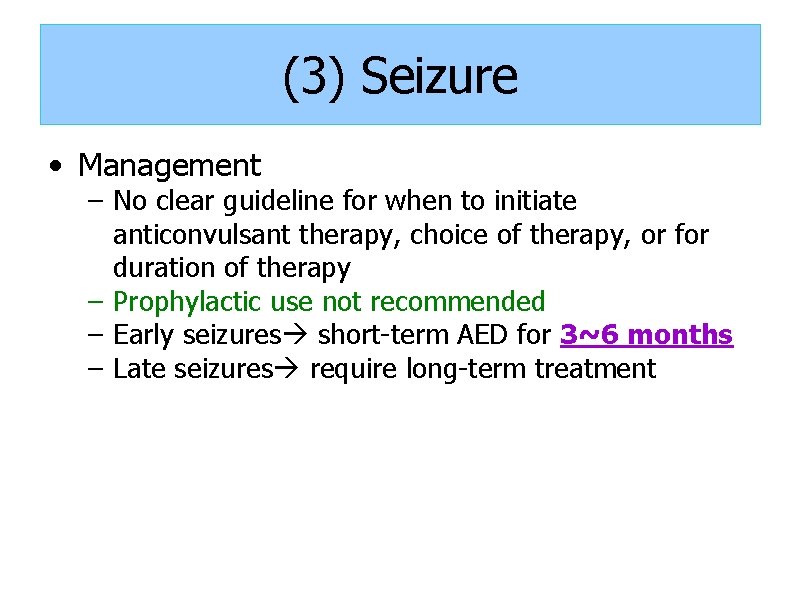 (3) Seizure

• Management
– No clear guideline for when to initiate anticonvulsant therapy, choice of therapy, or for duration of therapy
– Prophylactic use not recommended
– Early seizures→ short-term AED for 3~6 months
– Late seizures→ require long-term treatment